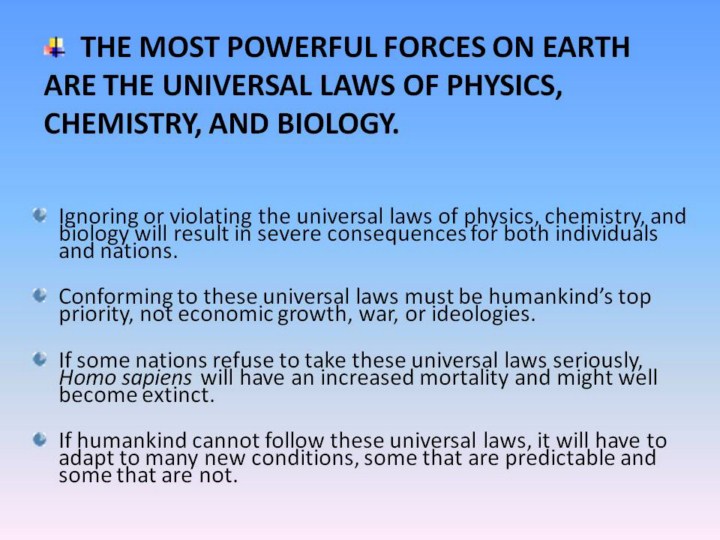 THE MOST POWERFUL FORCES ON EARTH ARE THE UNIVERSAL LAWS OF PHYSICS, CHEMISTRY, AND BIOLOGY.

Ignoring or violating the universal laws of physics, chemistry, and biology will result in severe consequences for both individuals and nations.

Conforming to these universal laws must be humankind's top priority, not economic growth, war, or ideologies.

If some nations refuse to take these universal laws seriously, Homo sapiens will have an increased mortality and might well become extinct.

If humankind cannot follow these universal laws, it will have to adapt to many new conditions, some that are predictable and some that are not.